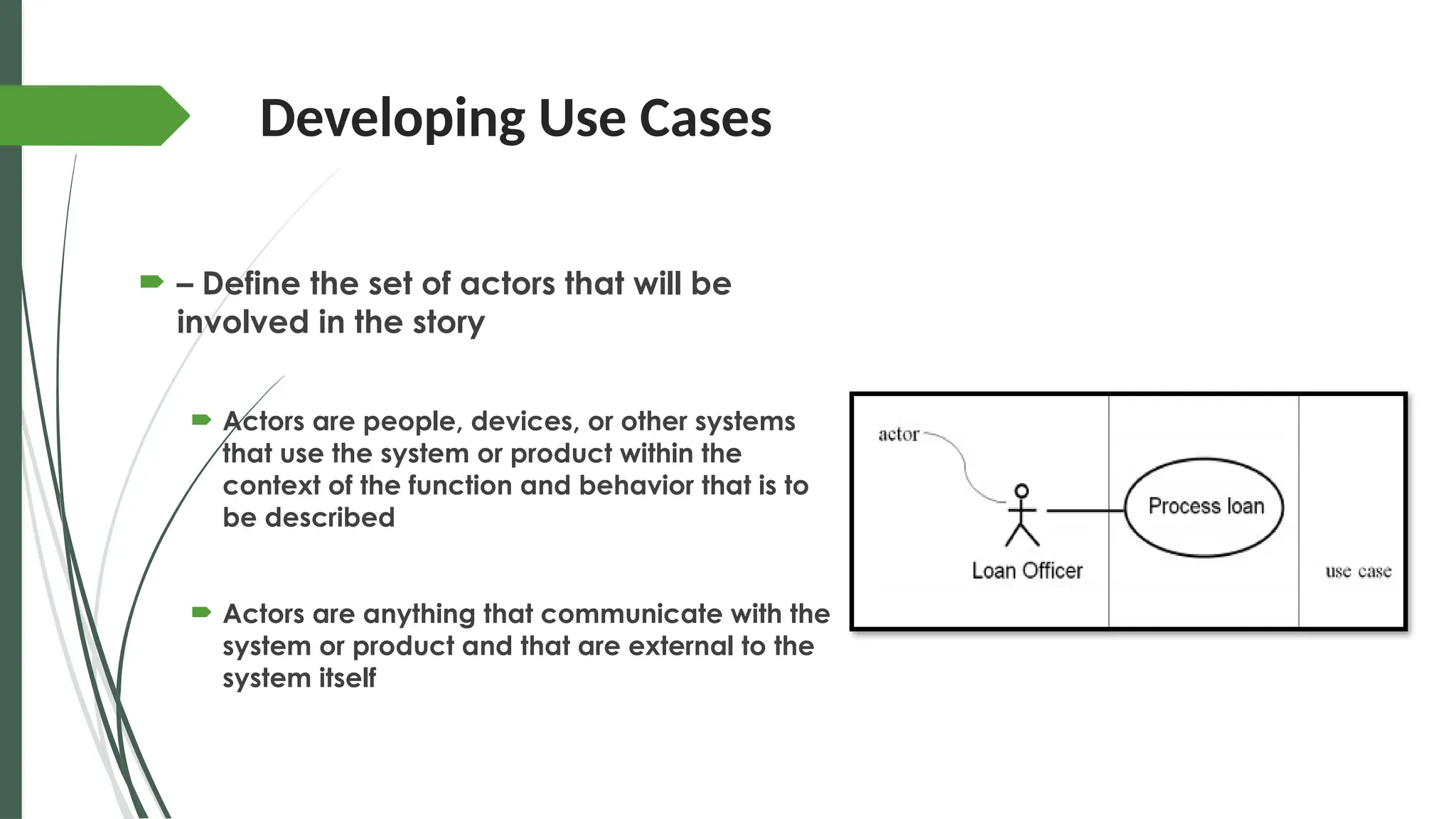 Developing Use Cases

– Define the set of actors that will be involved in the story

Actors are people, devices, or other systems that use the system or product within the context of the function and behavior that is to be described

Actors are anything that communicate with the system or product and that are external to the system itself

actor

Loan Officer

Process loan

use case